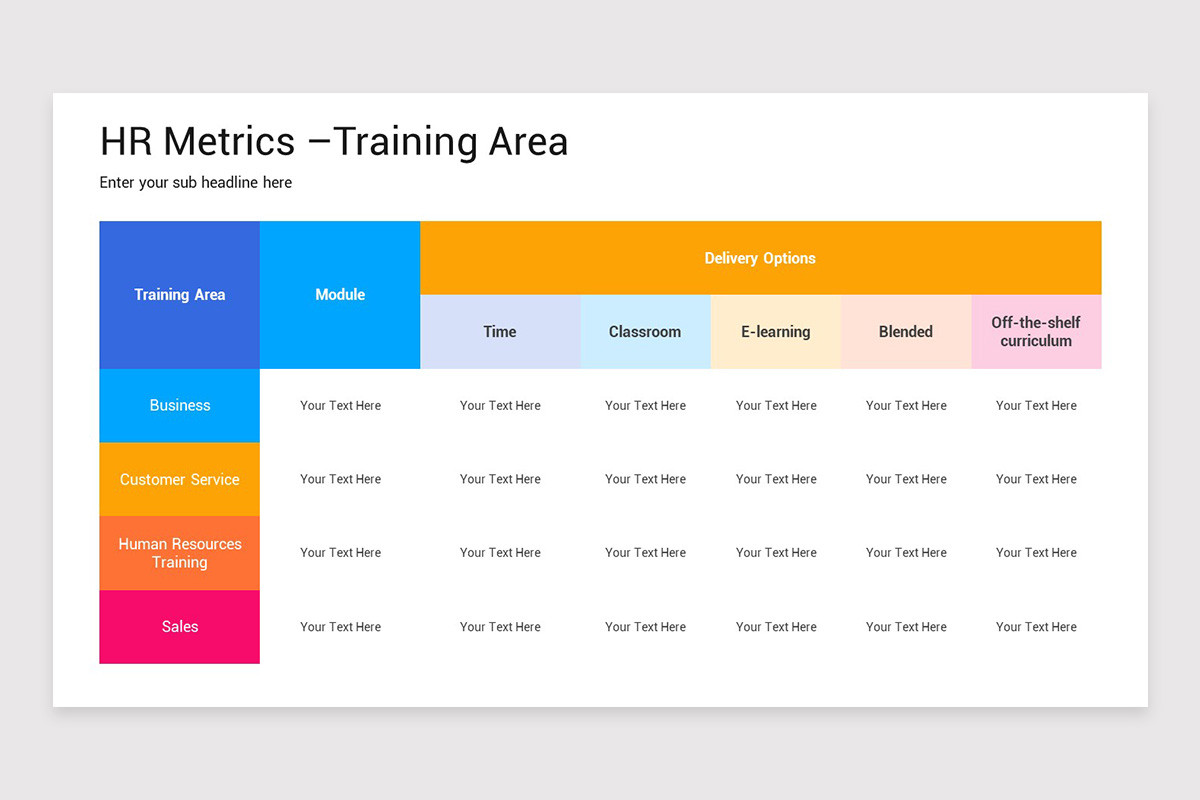 HR Metrics –Training Area

Enter your sub headline here

| Training Area | Module | Delivery Options | | | | |
|---|---|---|---|---|---|---|
| | | Time | Classroom | E-learning | Blended | Off-the-shelf curriculum |
| Business | Your Text Here | Your Text Here | Your Text Here | Your Text Here | Your Text Here | Your Text Here |
| Customer Service | Your Text Here | Your Text Here | Your Text Here | Your Text Here | Your Text Here | Your Text Here |
| Human Resources Training | Your Text Here | Your Text Here | Your Text Here | Your Text Here | Your Text Here | Your Text Here |
| Sales | Your Text Here | Your Text Here | Your Text Here | Your Text Here | Your Text Here | Your Text Here |